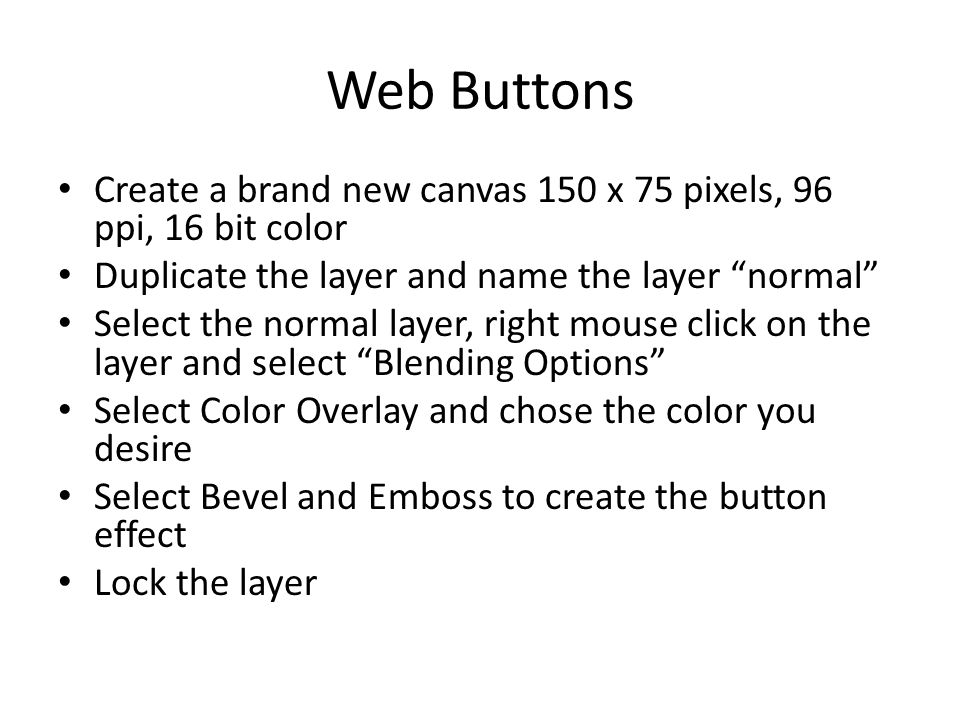 Web Buttons

• Create a brand new canvas 150 x 75 pixels, 96 ppi, 16 bit color
• Duplicate the layer and name the layer “normal”
• Select the normal layer, right mouse click on the layer and select “Blending Options”
• Select Color Overlay and chose the color you desire
• Select Bevel and Emboss to create the button effect
• Lock the layer